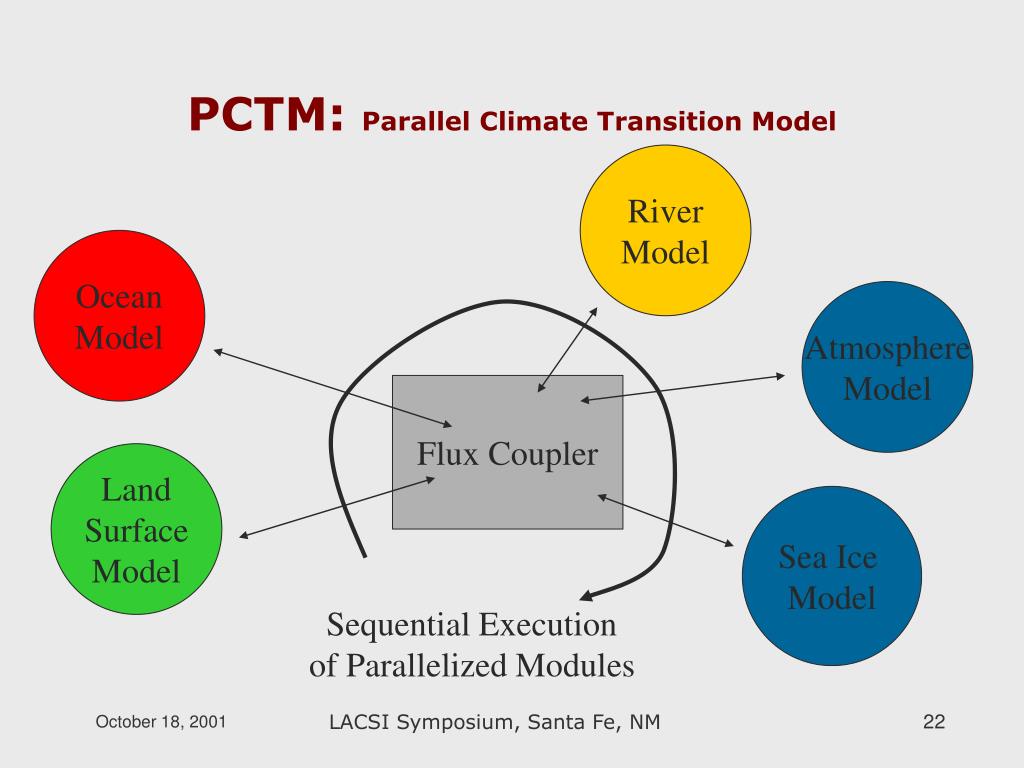 PCTM: Parallel Climate Transition Model

River Model

Ocean Model

Atmosphere Model

Flux Coupler

Land Surface Model

Sea Ice Model

Sequential Execution of Parallelized Modules

October 18, 2001

LACSI Symposium, Santa Fe, NM

22